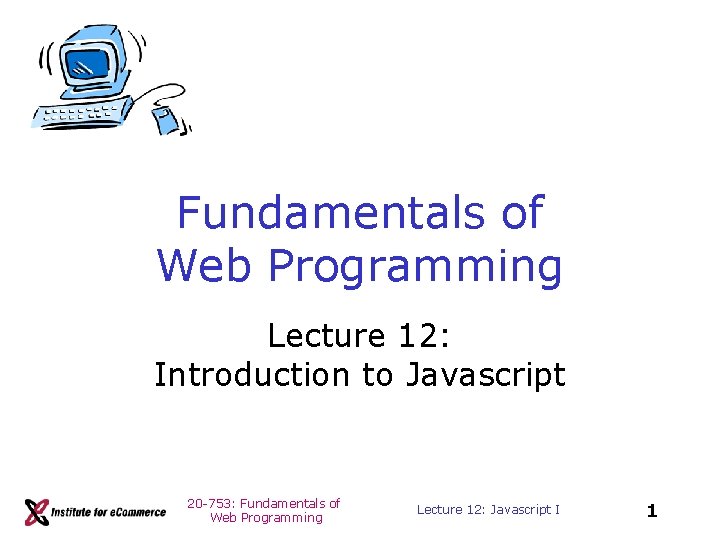 Fundamentals of Web Programming

Lecture 12: Introduction to Javascript

Institute for eCommerce

20-753: Fundamentals of Web Programming

Lecture 12: Javascript I

1